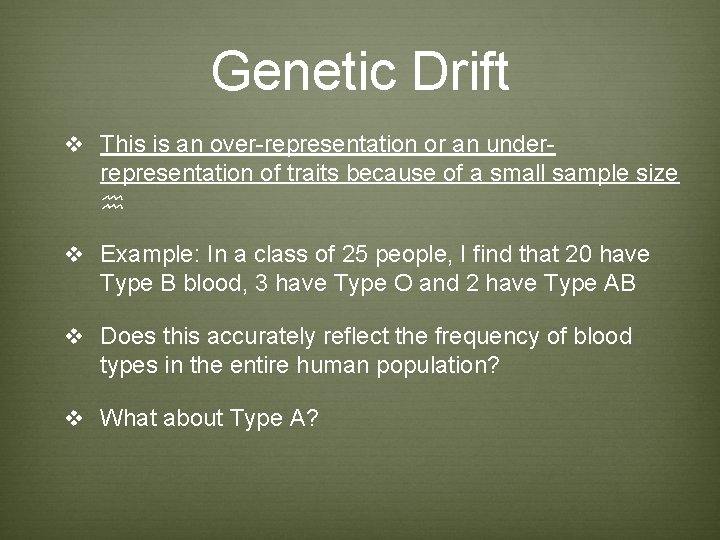 Genetic Drift

❖ This is an over-representation or an under-representation of traits because of a small sample size ♒

❖ Example: In a class of 25 people, I find that 20 have Type B blood, 3 have Type O and 2 have Type AB

❖ Does this accurately reflect the frequency of blood types in the entire human population?

❖ What about Type A?